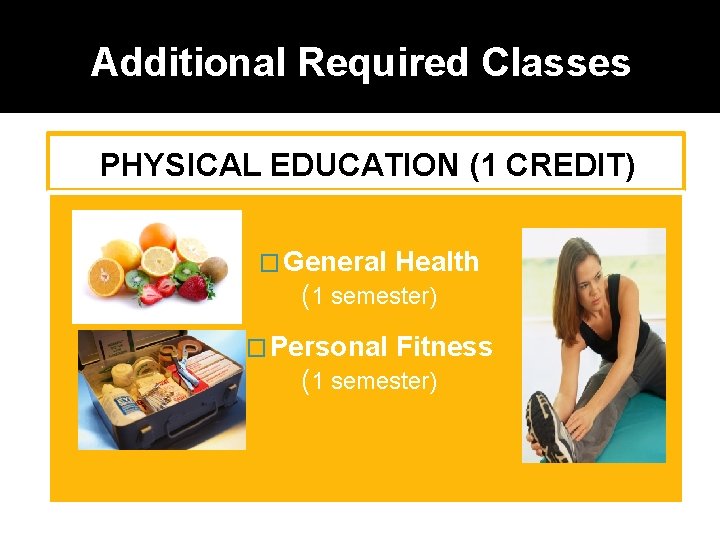 Additional Required Classes

PHYSICAL EDUCATION (1 CREDIT)

□ General Health
(1 semester)

□ Personal Fitness
(1 semester)